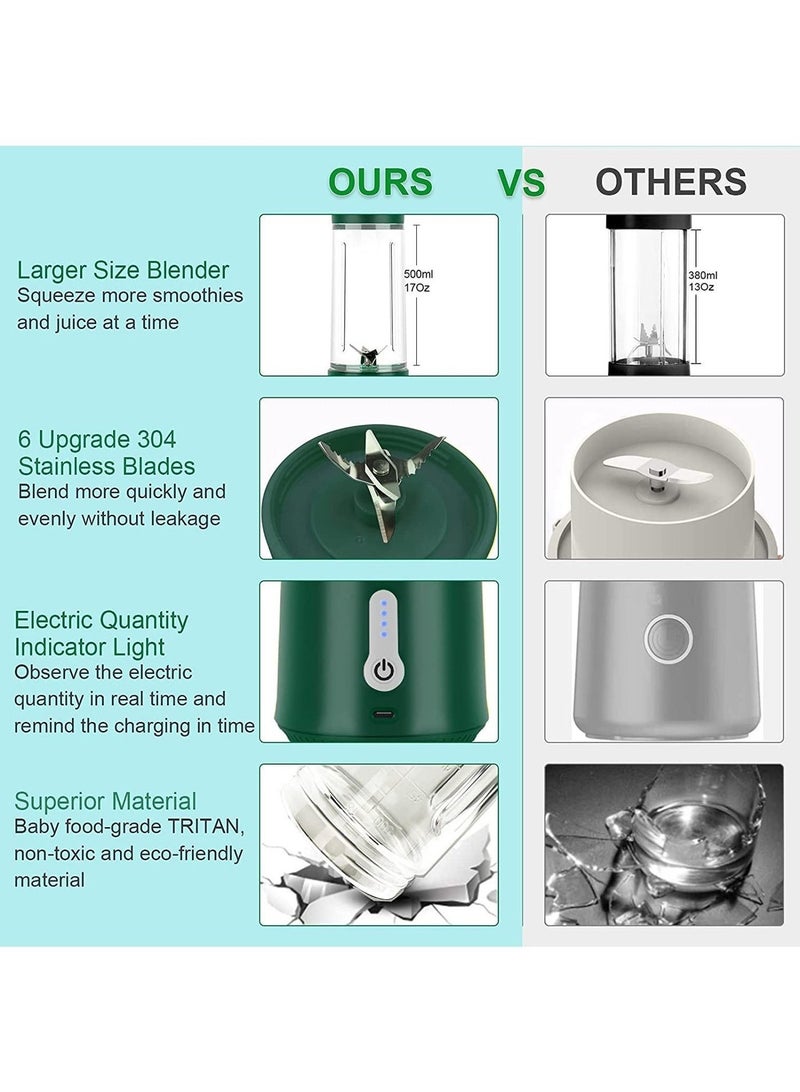 OURS VS OTHERS

Larger Size Blender
Squeeze more smoothies and juice at a time

500ml
17Oz

380ml
13Oz

6 Upgrade 304 Stainless Blades
Blend more quickly and evenly without leakage

Electric Quantity Indicator Light
Observe the electric quantity in real time and remind the charging in time

Superior Material
Baby food-grade TRITAN, non-toxic and eco-friendly material